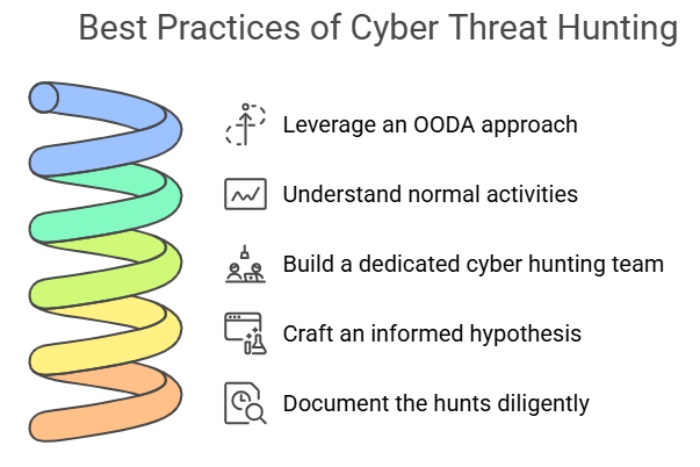 Best Practices of Cyber Threat Hunting

Leverage an OODA approach

Understand normal activities

Build a dedicated cyber hunting team

Craft an informed hypothesis

Document the hunts diligently